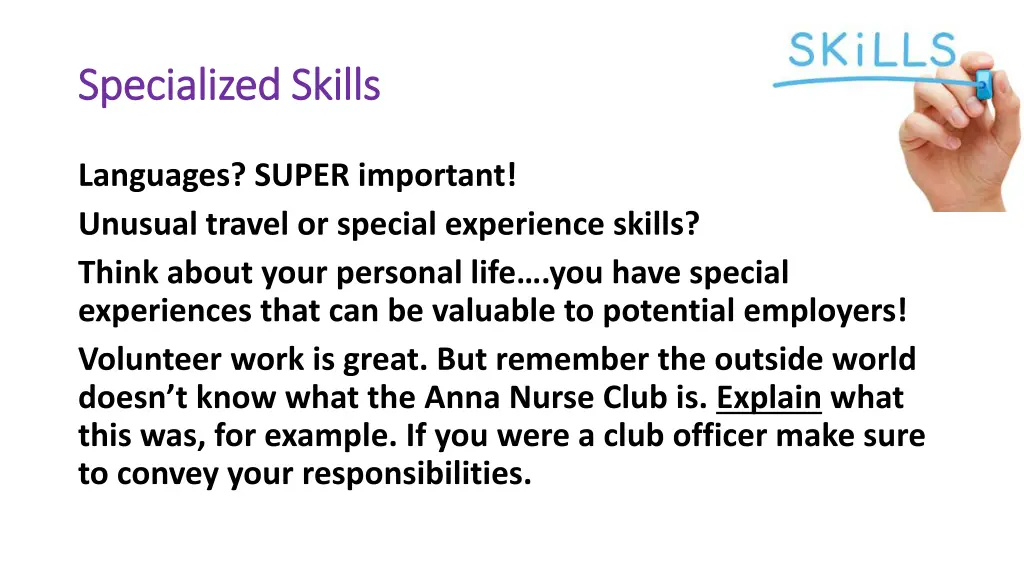 Specialized Skills

SKiLLS

Languages? SUPER important!

Unusual travel or special experience skills?

Think about your personal life….you have special experiences that can be valuable to potential employers!

Volunteer work is great. But remember the outside world doesn't know what the Anna Nurse Club is. Explain what this was, for example. If you were a club officer make sure to convey your responsibilities.